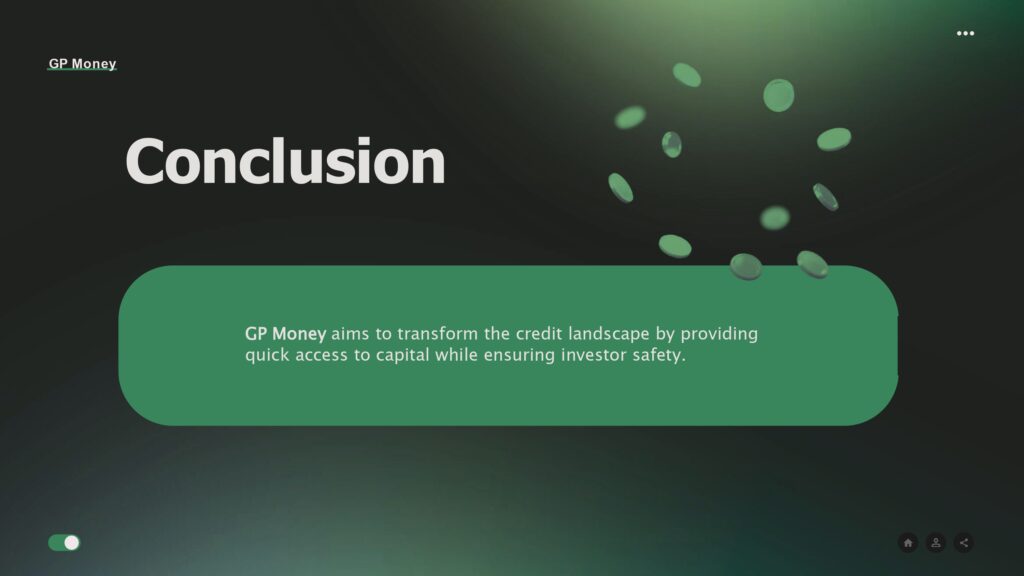 GP Money

Conclusion

GP Money aims to transform the credit landscape by providing quick access to capital while ensuring investor safety.